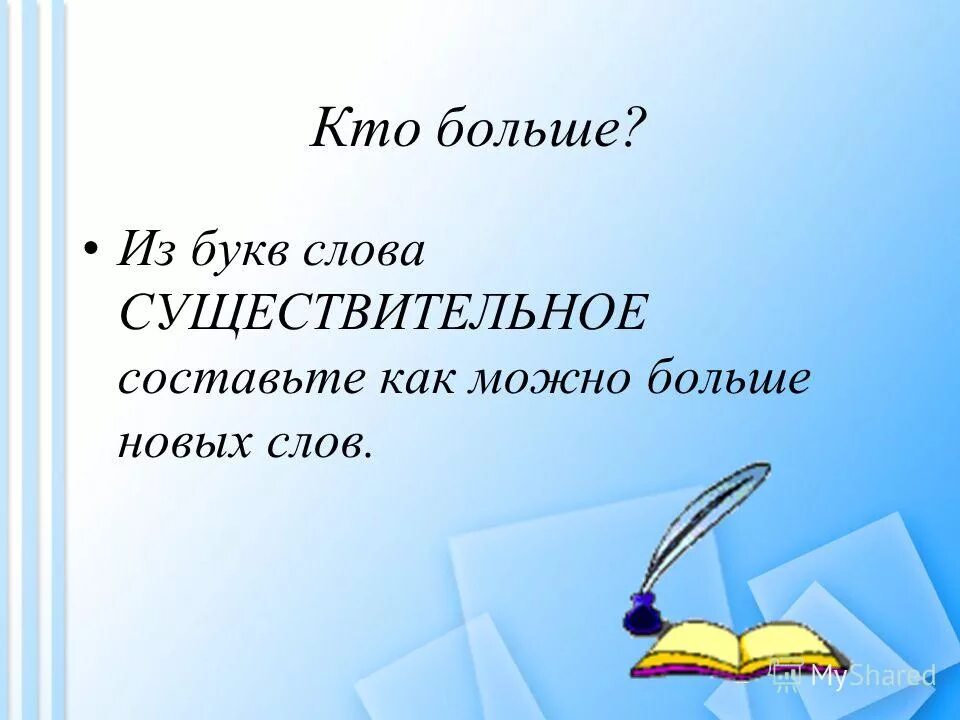 Кто больше?

• Из букв слова СУЩЕСТВИТЕЛЬНОЕ составьте как можно больше новых слов.

MyShared